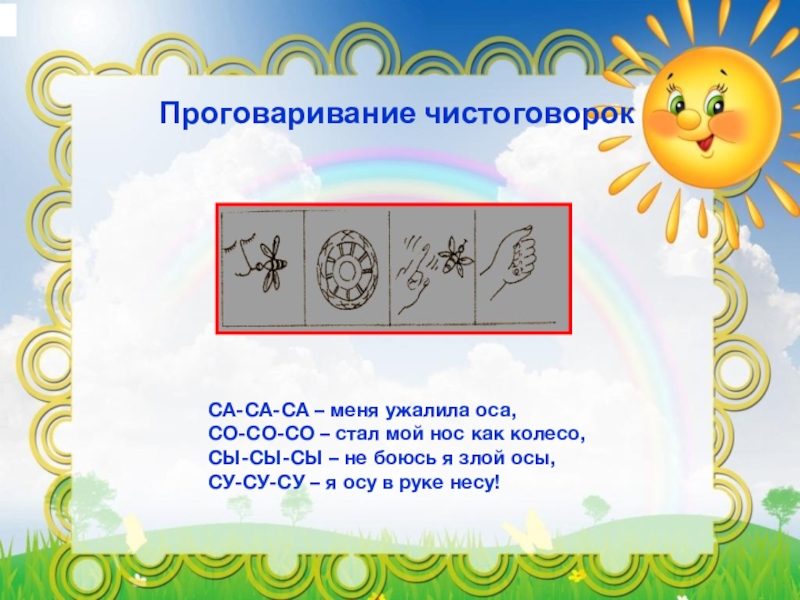 Проговаривание чистоговорок

СА-СА-СА – меня ужалила оса,
СО-СО-СО – стал мой нос как колесо,
СЫ-СЫ-СЫ – не боюсь я злой осы,
СУ-СУ-СУ – я осу в руке несу!